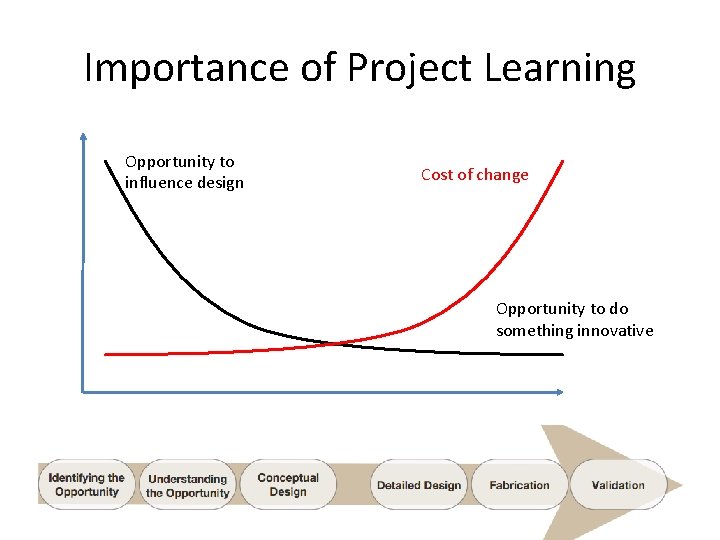 Importance of Project Learning

Opportunity to influence design

Cost of change

Opportunity to do something innovative

Identifying the Opportunity

Understanding the Opportunity

Conceptual Design

Detailed Design

Fabrication

Validation